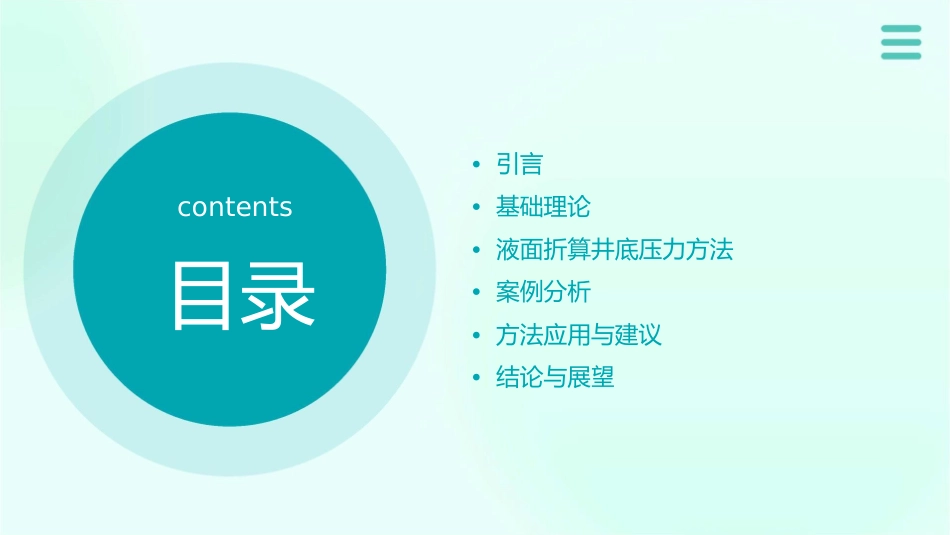 contents

目录

• 引言
• 基础理论
• 液面折算井底压力方法
• 案例分析
• 方法应用与建议
• 结论与展望